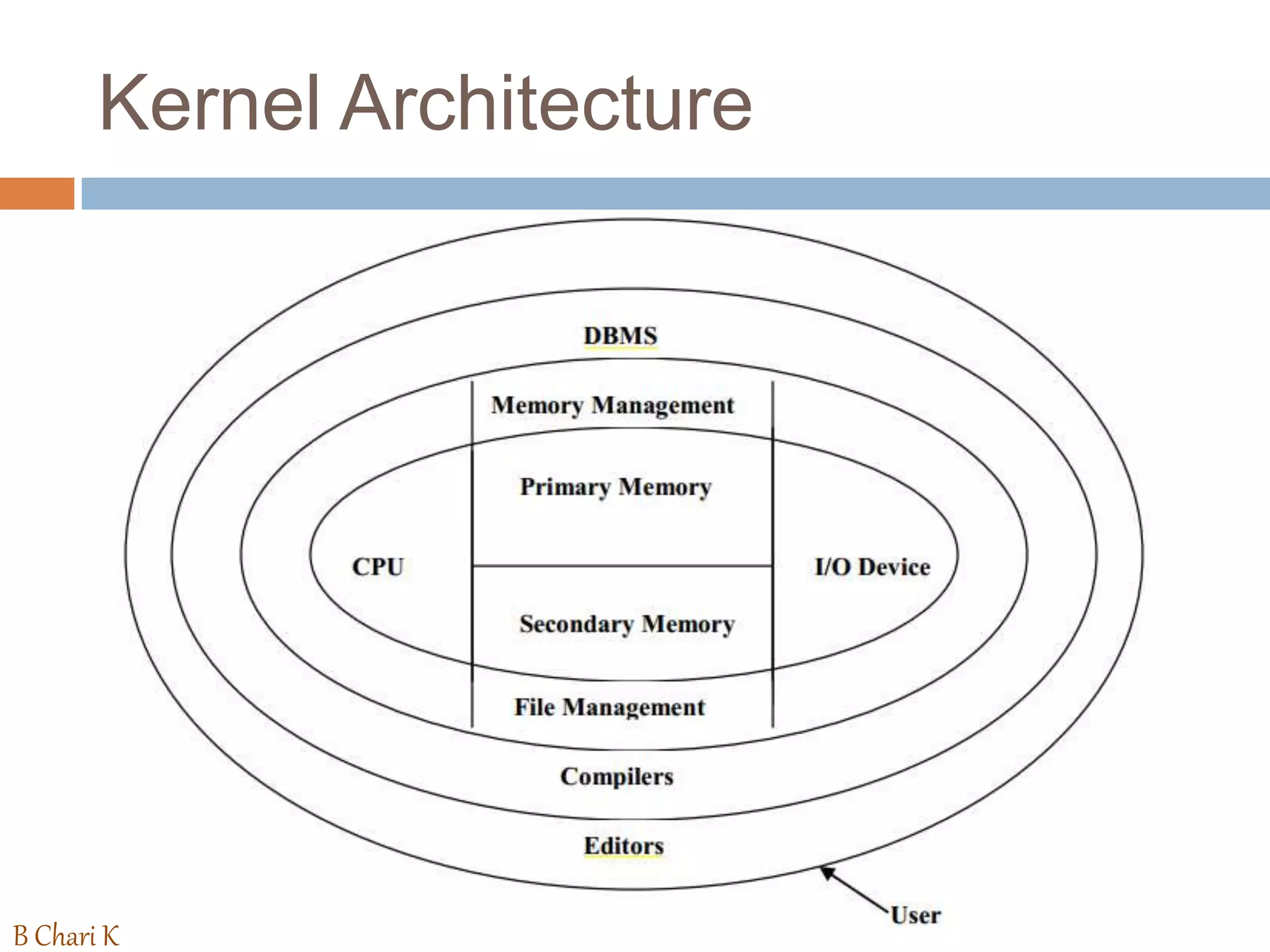 Kernel Architecture

DBMS

Memory Management

Primary Memory

CPU

I/O Device

Secondary Memory

File Management

Compilers

Editors

User

B Chari K